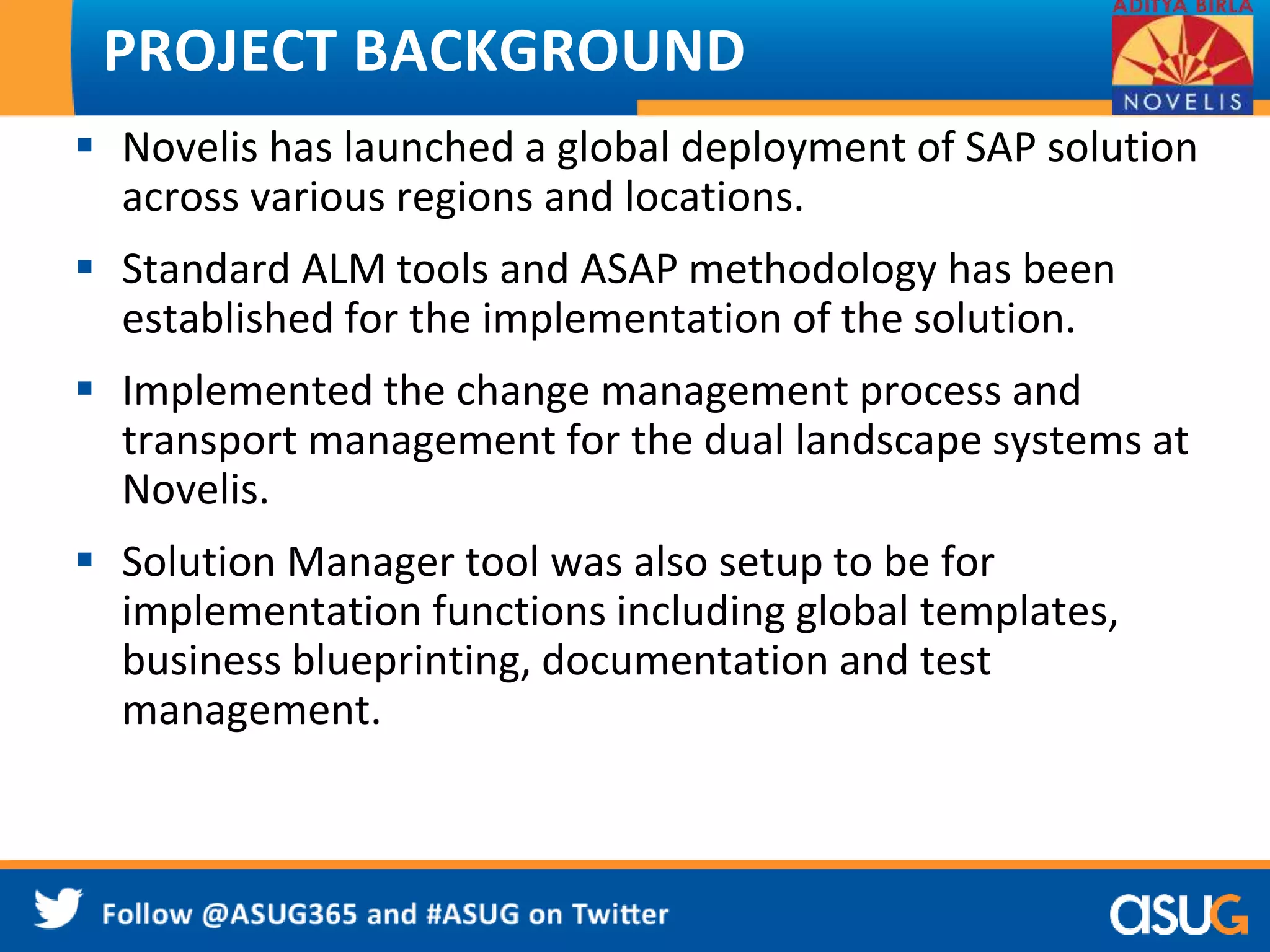 PROJECT BACKGROUND

ADITYA BIRLA
NOVELIS

▪ Novelis has launched a global deployment of SAP solution across various regions and locations.

▪ Standard ALM tools and ASAP methodology has been established for the implementation of the solution.

▪ Implemented the change management process and transport management for the dual landscape systems at Novelis.

▪ Solution Manager tool was also setup to be for implementation functions including global templates, business blueprinting, documentation and test management.

Follow @ASUG365 and #ASUG on Twitter

asug